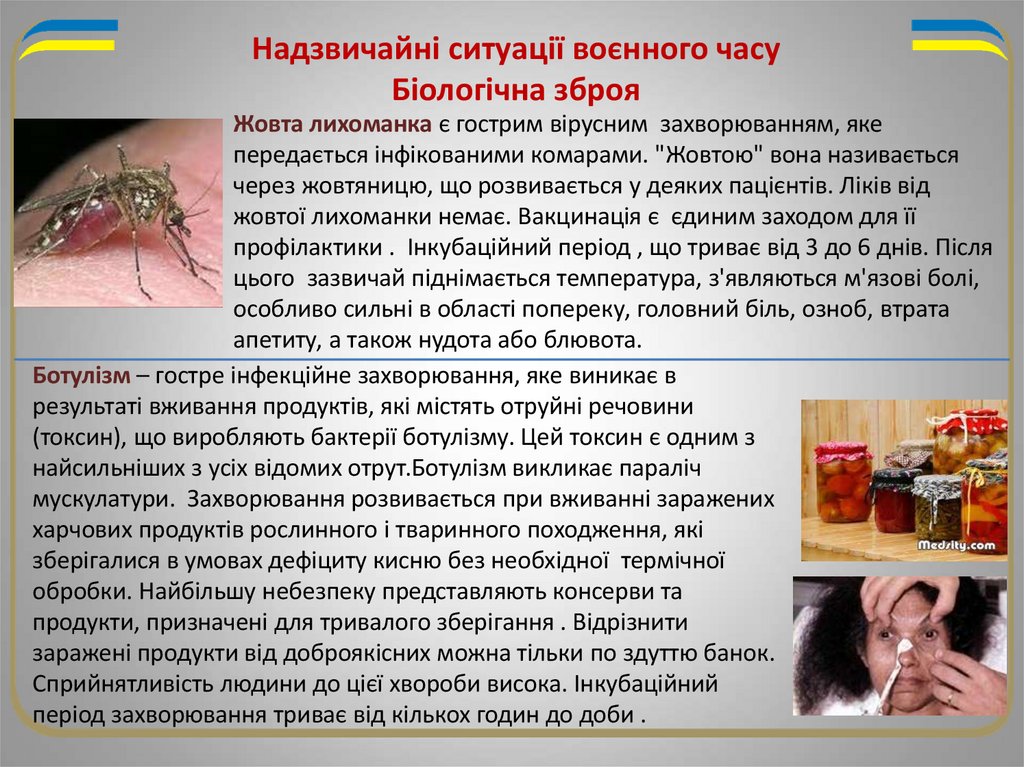 Надзвичайні ситуації воєнного часу
Біологічна зброя

Жовта лихоманка є гострим вірусним захворюванням, яке передається інфікованими комарами. "Жовтою" вона називається через жовтяницю, що розвивається у деяких пацієнтів. Ліків від жовтої лихоманки немає. Вакцинація є єдиним заходом для її профілактики . Інкубаційний період , що триває від 3 до 6 днів. Після цього зазвичай піднімається температура, з'являються м'язові болі, особливо сильні в області попереку, головний біль, озноб, втрата апетиту, а також нудота або блювота.

Ботулізм – гостре інфекційне захворювання, яке виникає в результаті вживання продуктів, які містять отруйні речовини (токсин), що виробляють бактерії ботулізму. Цей токсин є одним з найсильніших з усіх відомих отрут.Ботулізм викликає параліч мускулатури. Захворювання розвивається при вживанні заражених харчових продуктів рослинного і тваринного походження, які зберігалися в умовах дефіциту кисню без необхідної термічної обробки. Найбільшу небезпеку представляють консерви та продукти, призначені для тривалого зберігання . Відрізнити заражені продукти від доброякісних можна тільки по здуттю банок. Сприйнятливість людини до цієї хвороби висока. Інкубаційний період захворювання триває від кількох годин до доби .

Medsity.com